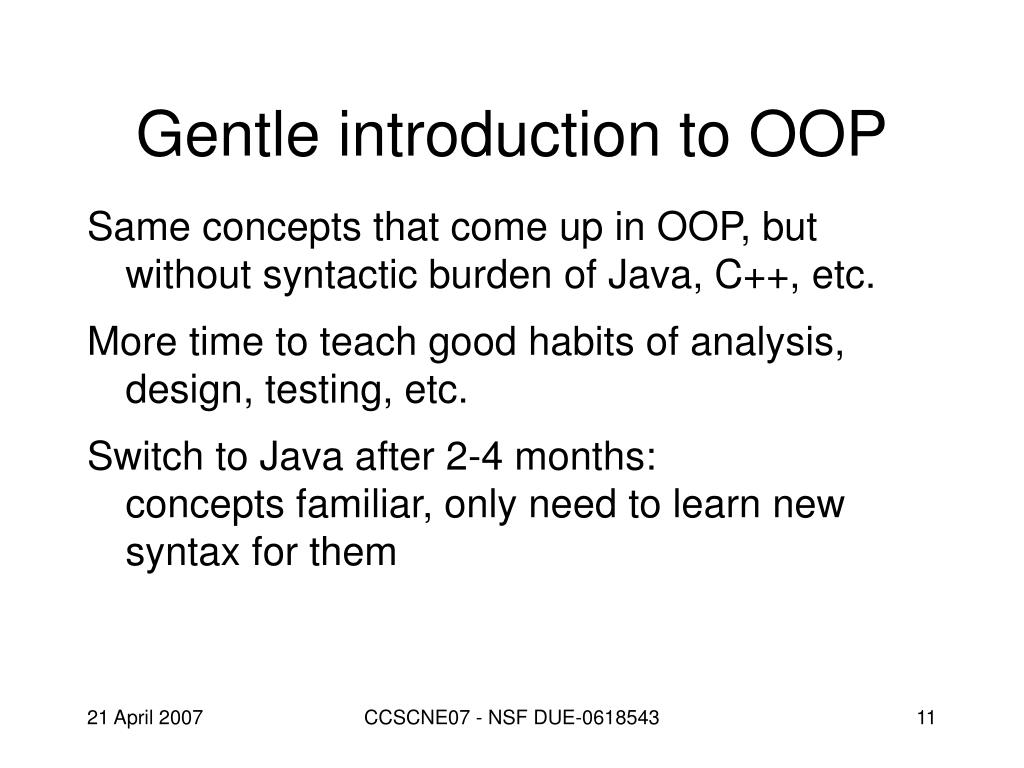 Gentle introduction to OOP

Same concepts that come up in OOP, but without syntactic burden of Java, C++, etc.

More time to teach good habits of analysis, design, testing, etc.

Switch to Java after 2-4 months:
concepts familiar, only need to learn new syntax for them

21 April 2007

CCSCNE07 - NSF DUE-0618543

11